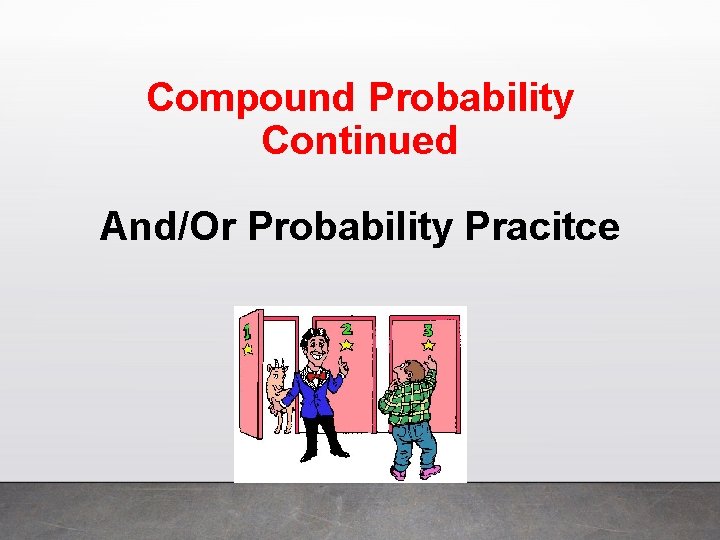 Compound Probability Continued

And/Or Probability Pracitce

1

2

3